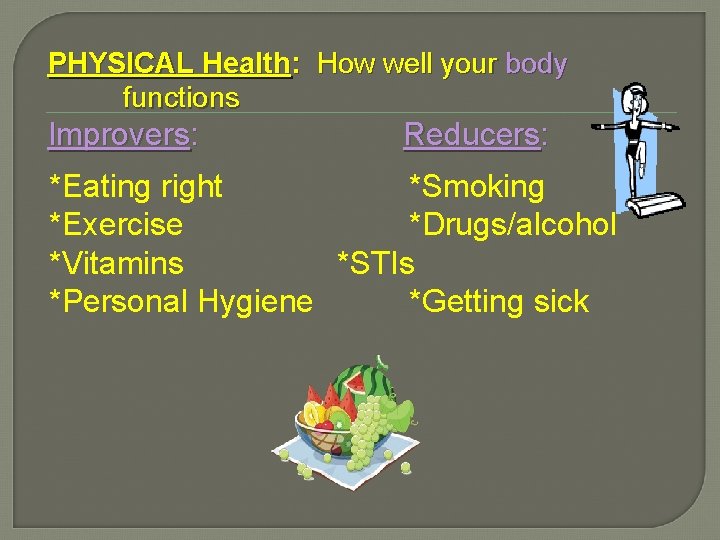 PHYSICAL Health: How well your body functions

Improvers:

*Eating right
*Exercise
*Vitamins
*Personal Hygiene

Reducers:

*Smoking
*Drugs/alcohol
*STIs
*Getting sick